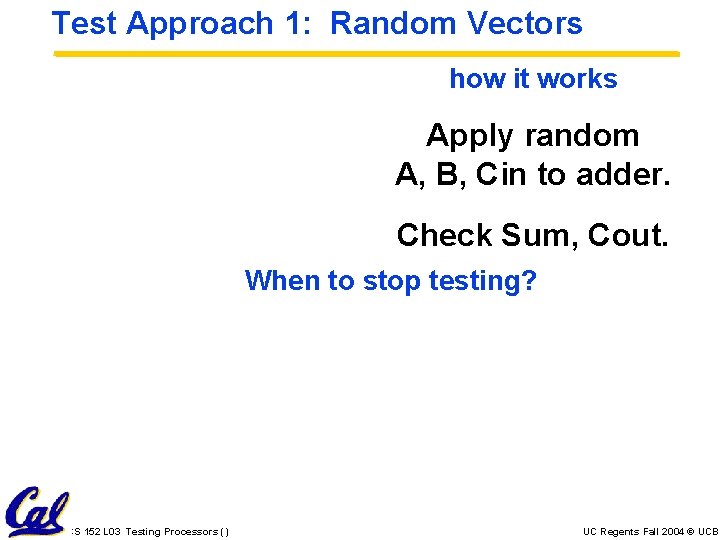 Test Approach 1: Random Vectors

how it works

Apply random A, B, Cin to adder.

Check Sum, Cout.

When to stop testing?

Cal

:S 152 L03 Testing Processors ( )

UC Regents Fall 2004 © UCB